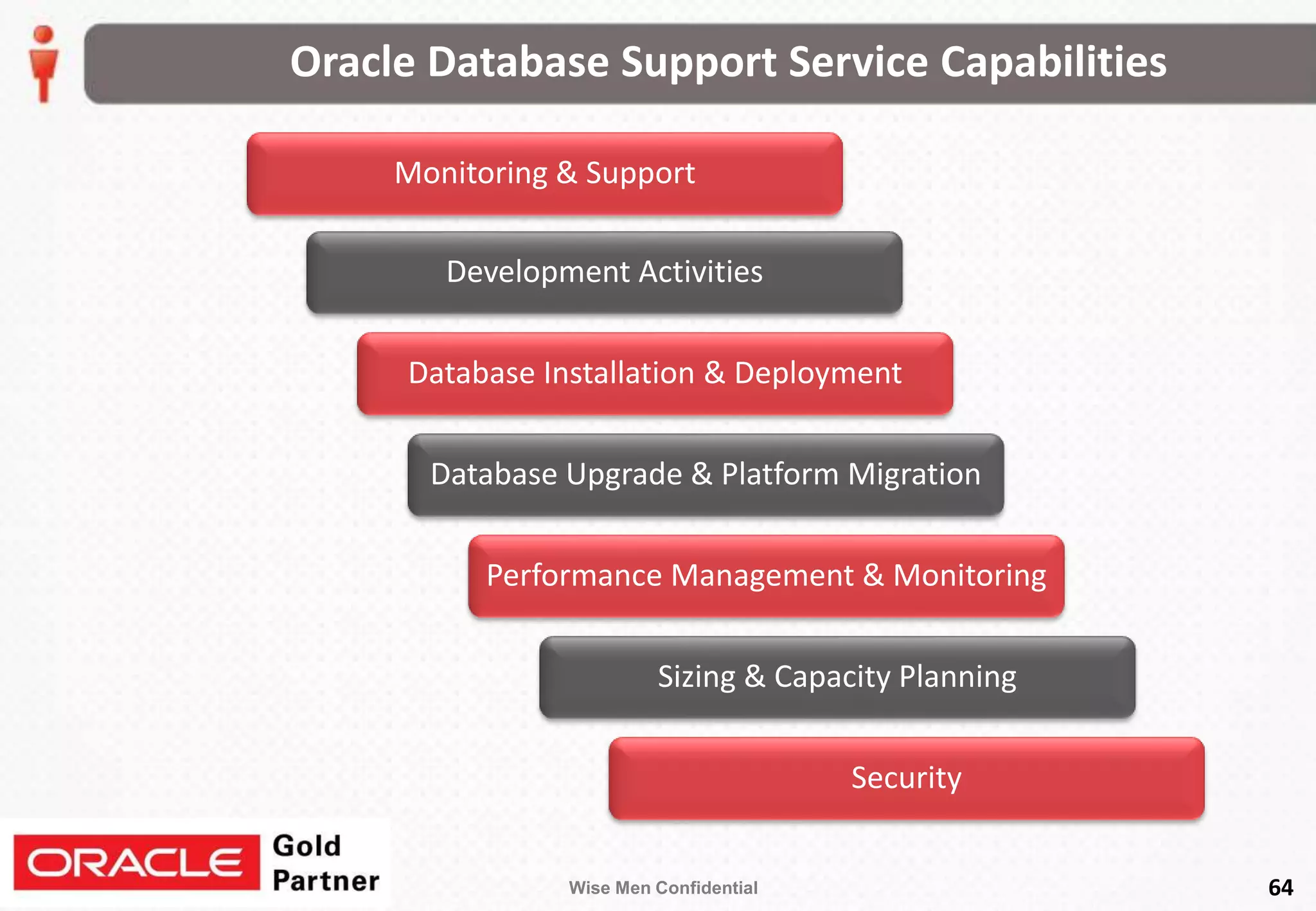 Oracle Database Support Service Capabilities

Monitoring & Support

Development Activities

Database Installation & Deployment

Database Upgrade & Platform Migration

Performance Management & Monitoring

Sizing & Capacity Planning

Security

ORACLE Gold Partner

Wise Men Confidential

64